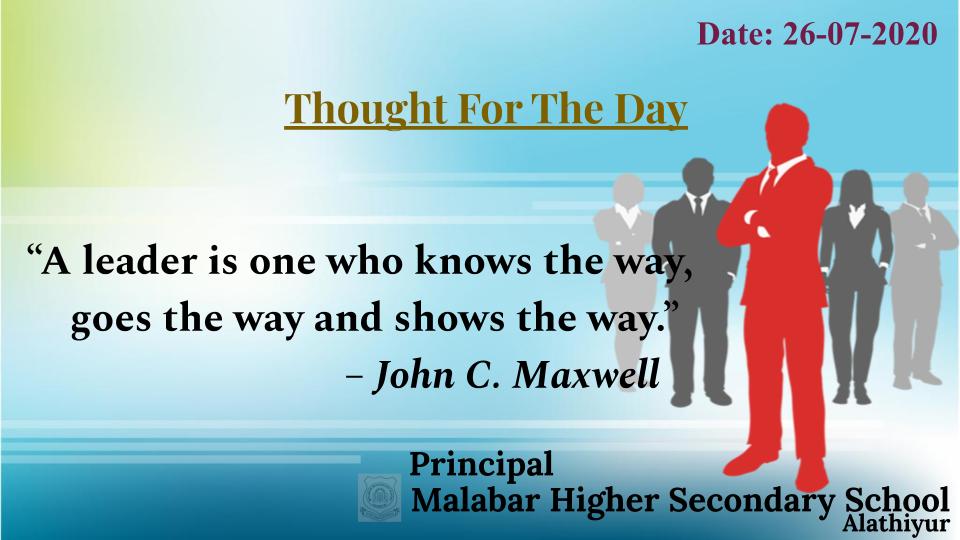 Date: 26-07-2020

Thought For The Day

“A leader is one who knows the way, goes the way and shows the way.”
– John C. Maxwell

Principal
Malabar Higher Secondary School
Alathiyur